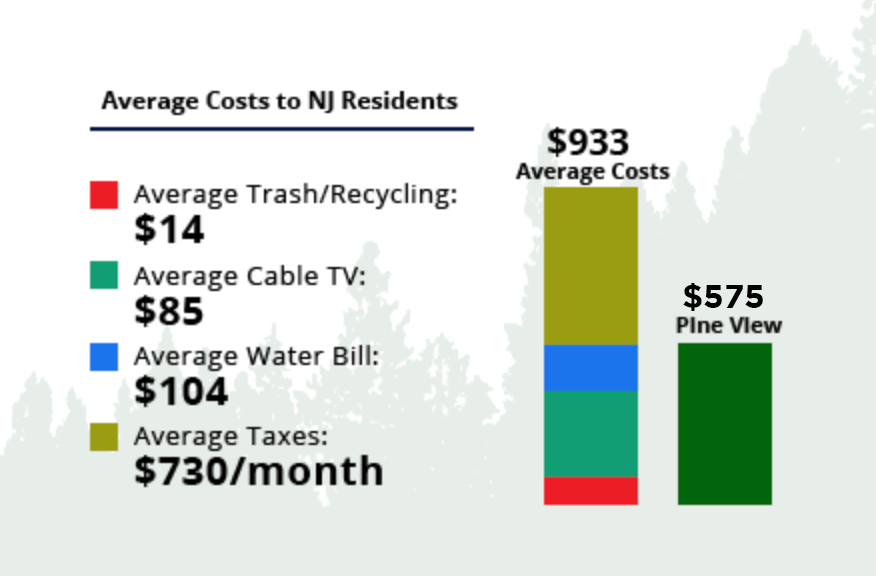 Average Costs to NJ Residents

Average Trash/Recycling:
$14

Average Cable TV:
$85

Average Water Bill:
$104

Average Taxes:
$730/month

$933
Average Costs

$575
Pine View